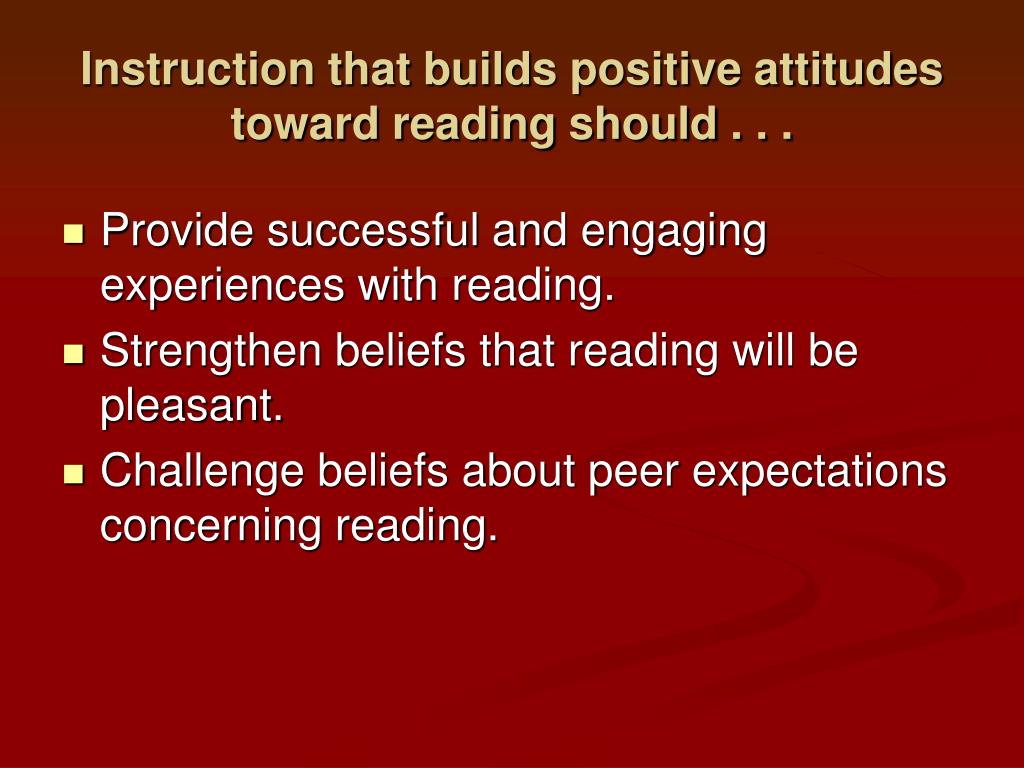 Instruction that builds positive attitudes toward reading should . . .

- Provide successful and engaging experiences with reading.
- Strengthen beliefs that reading will be pleasant.
- Challenge beliefs about peer expectations concerning reading.